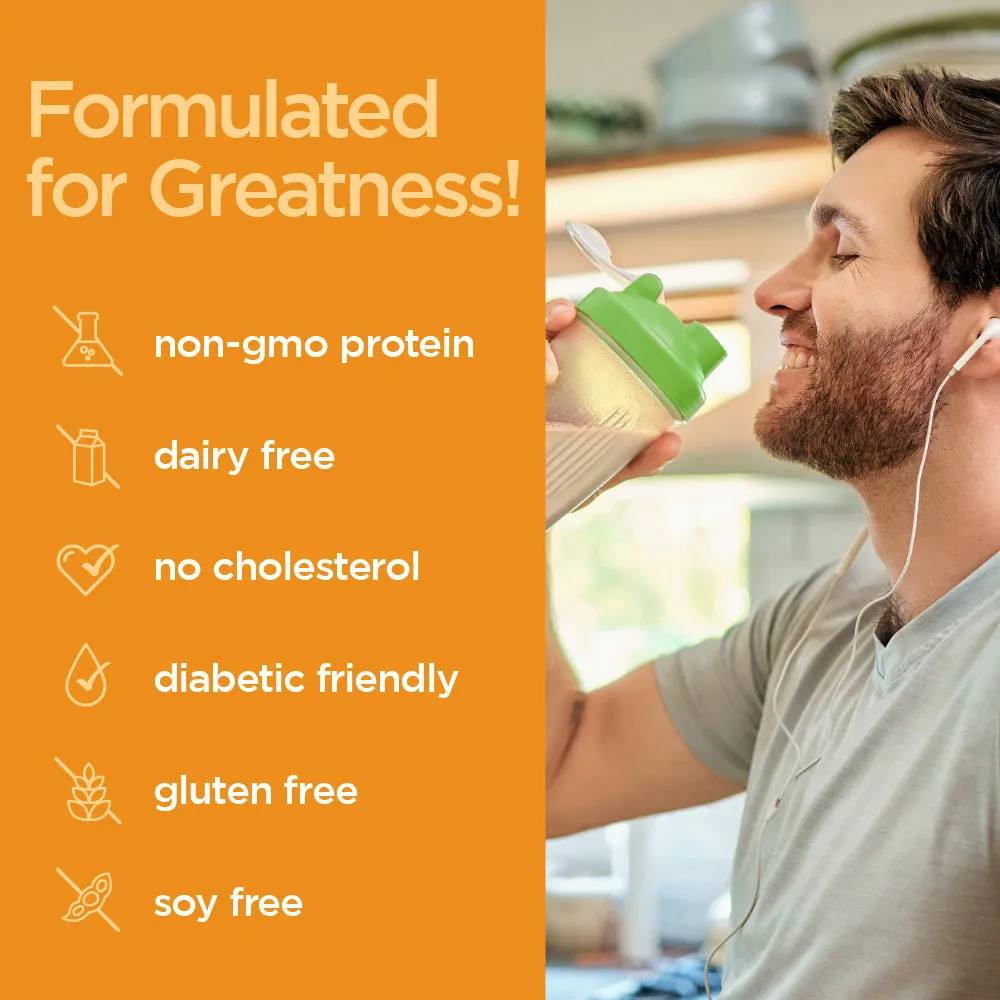 Formulated for Greatness!

non-gmo protein

dairy free

no cholesterol

diabetic friendly

gluten free

soy free